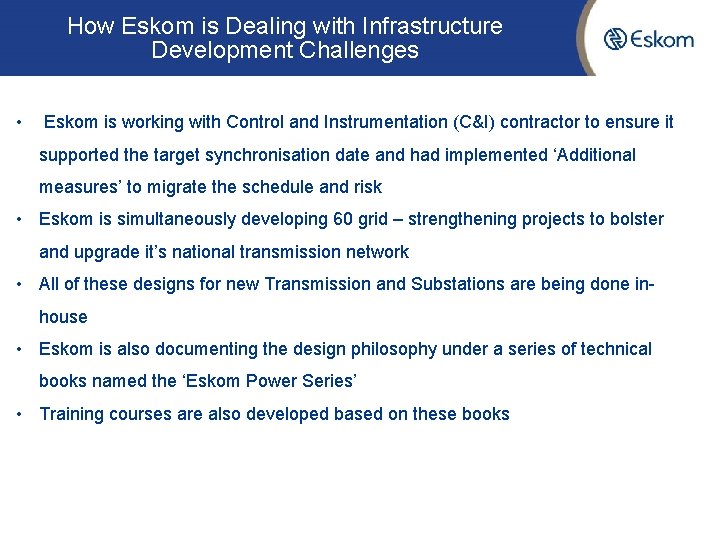 How Eskom is Dealing with Infrastructure Development Challenges

Eskom

• Eskom is working with Control and Instrumentation (C&I) contractor to ensure it supported the target synchronisation date and had implemented ‘Additional measures’ to migrate the schedule and risk

• Eskom is simultaneously developing 60 grid – strengthening projects to bolster and upgrade it’s national transmission network

• All of these designs for new Transmission and Substations are being done in-house

• Eskom is also documenting the design philosophy under a series of technical books named the ‘Eskom Power Series’

• Training courses are also developed based on these books